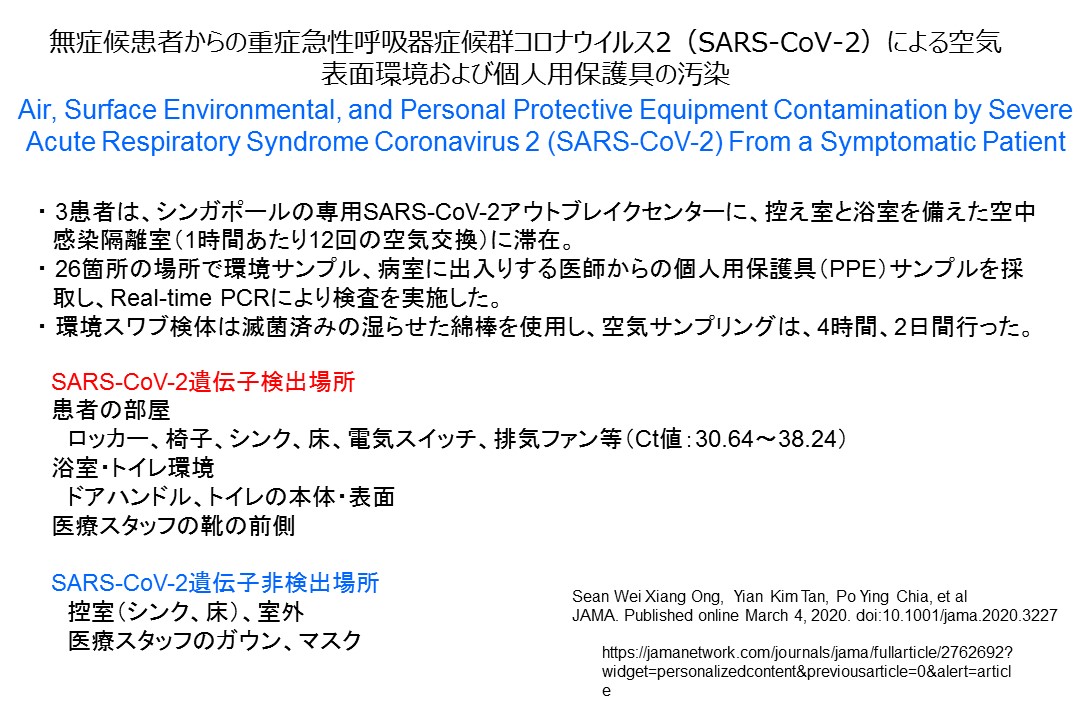 無症候患者からの重症急性呼吸器症候群コロナウイルス2（SARS-CoV-2）による空気表面環境および個人用保護具の汚染

Air, Surface Environmental, and Personal Protective Equipment Contamination by Severe Acute Respiratory Syndrome Coronavirus 2 (SARS-CoV-2) From a Symptomatic Patient

・3患者は、シンガポールの専用SARS-CoV-2アウトブレイクセンターに、控え室と浴室を備えた空中感染隔離室（1時間あたり12回の空気交換）に滞在。
・26箇所の場所で環境サンプル、病室に出入りする医師からの個人用保護具（PPE）サンプルを採取し、Real-time PCRにより検査を実施した。
・環境スワブ検体は滅菌済みの湿らせた綿棒を使用し、空気サンプリングは、4時間、2日間行った。

SARS-CoV-2遺伝子検出場所
患者の部屋
ロッカー、椅子、シンク、床、電気スイッチ、排気ファン等（Ct値：30.64～38.24）
浴室・トイレ環境
ドアハンドル、トイレの本体・表面
医療スタッフの靴の前側

SARS-CoV-2遺伝子非検出場所
控室（シンク、床）、室外
医療スタッフのガウン、マスク

Sean Wei Xiang Ong, Yian Kim Tan, Po Ying Chia, et al
JAMA. Published online March 4, 2020. doi:10.1001/jama.2020.3227

https://jamanetwork.com/journals/jama/fullarticle/2762692?widget=personalizedcontent&previousarticle=0&alert=article